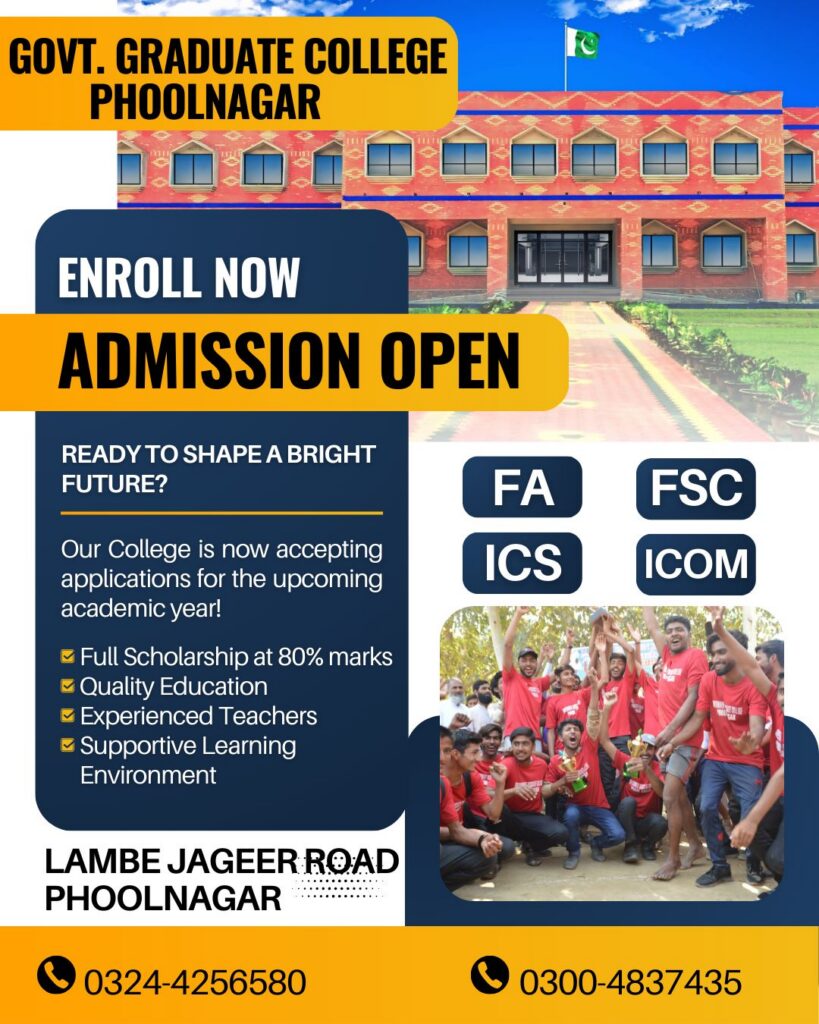 GOVT. GRADUATE COLLEGE PHOOLNAGAR

ENROLL NOW

ADMISSION OPEN

READY TO SHAPE A BRIGHT FUTURE?

Our College is now accepting applications for the upcoming academic year!

Full Scholarship at 80% marks
Quality Education
Experienced Teachers
Supportive Learning Environment

FA
FSC
ICS
ICOM

LAMBE JAGEER ROAD PHOOLNAGAR

0324-4256580
0300-4837435